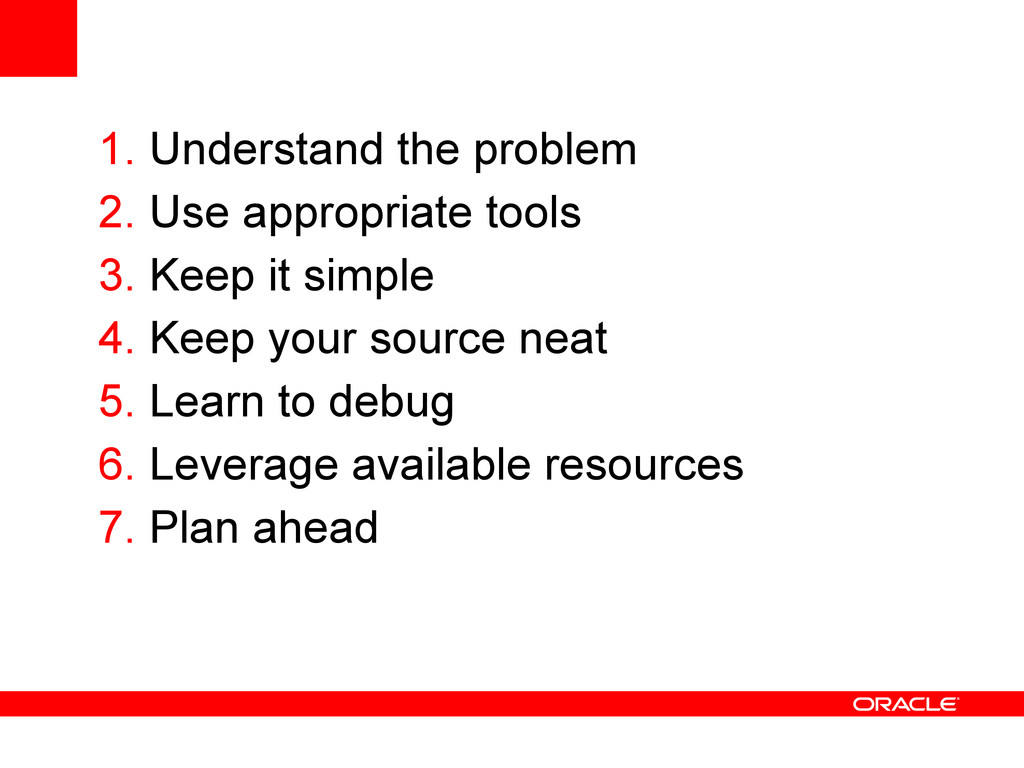 1. Understand the problem
2. Use appropriate tools
3. Keep it simple
4. Keep your source neat
5. Learn to debug
6. Leverage available resources
7. Plan ahead

ORACLE